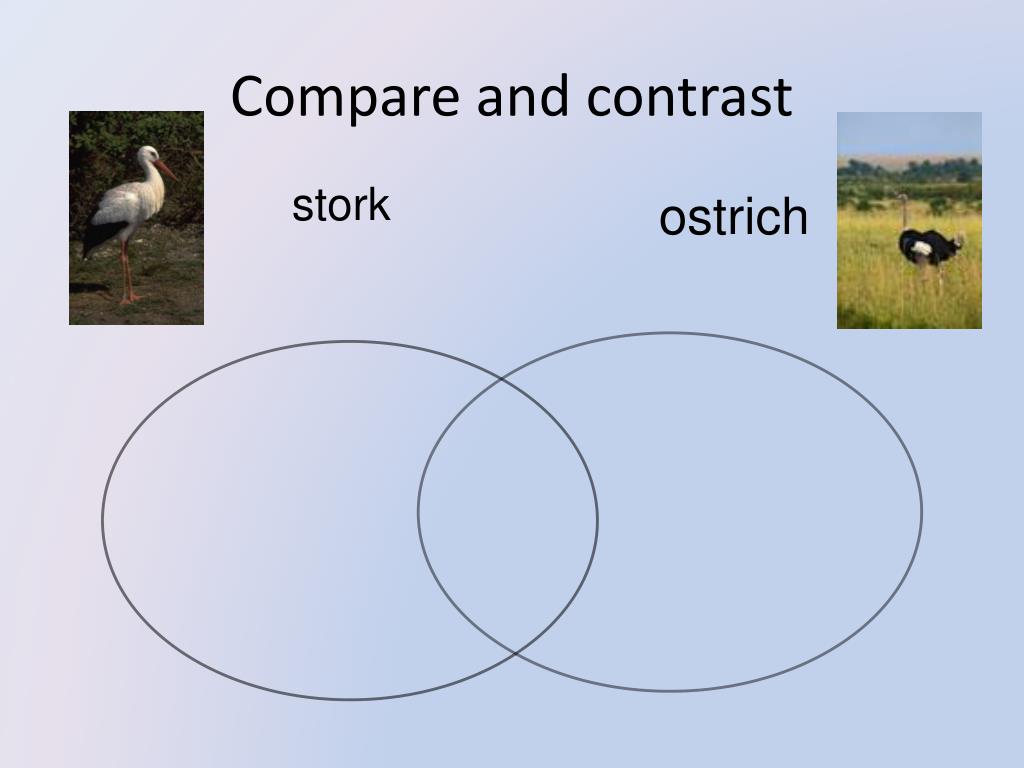 Compare and contrast

stork

ostrich